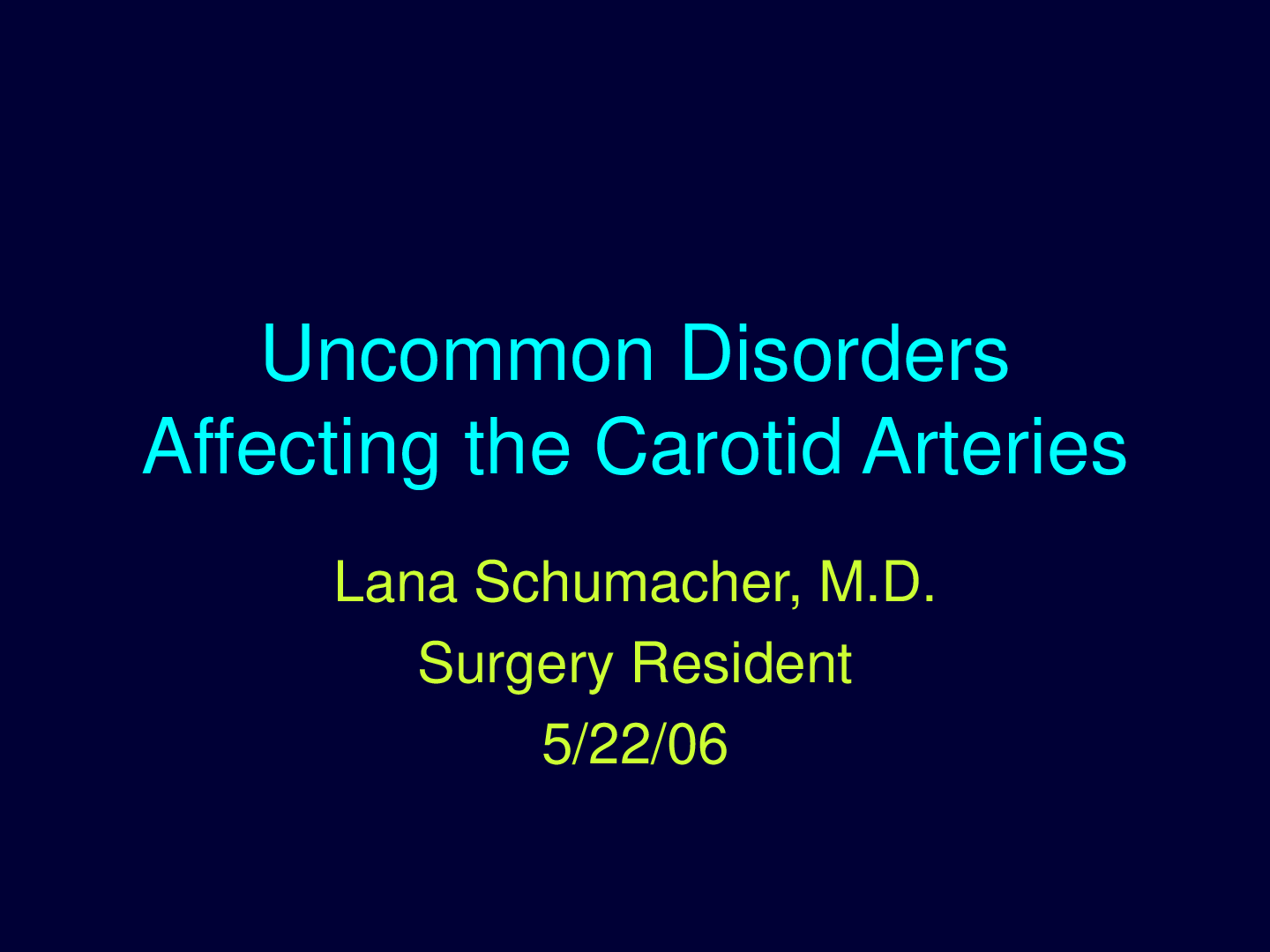 Uncommon Disorders
Affecting the Carotid Arteries

Lana Schumacher, M.D.
Surgery Resident
5/22/06